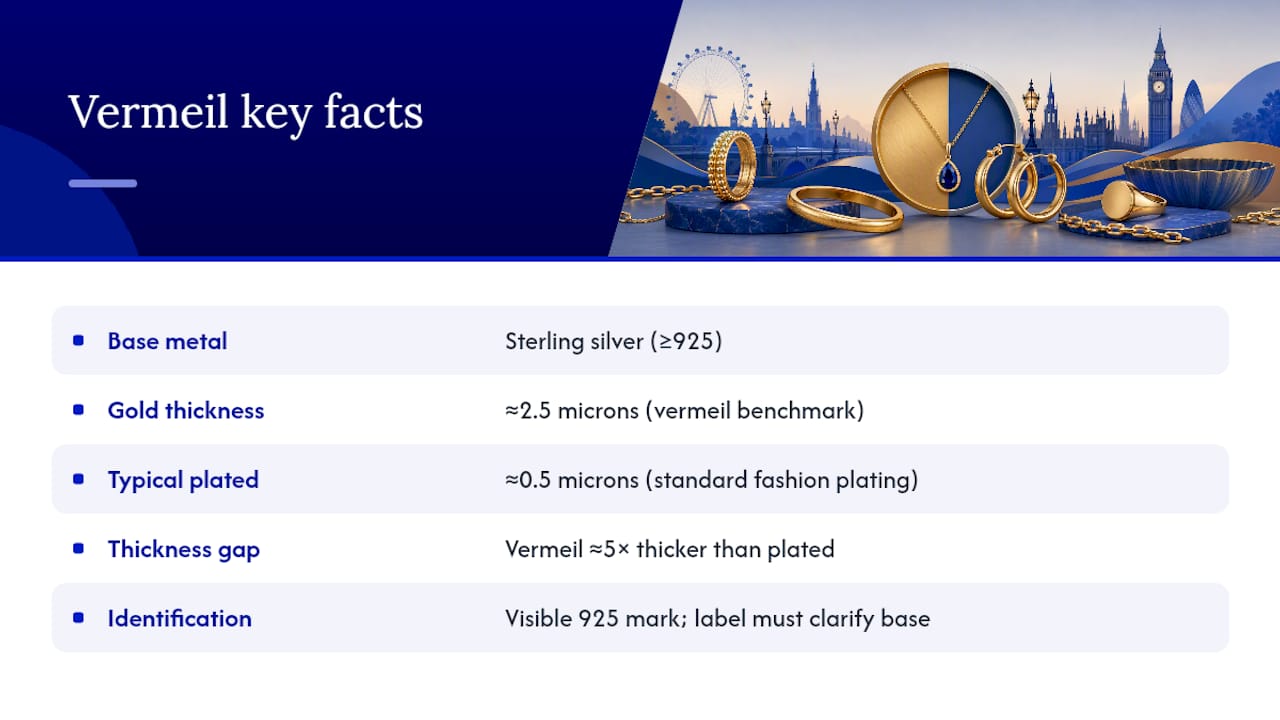 Vermeil key facts

| | |
|---|---|
| Base metal | Sterling silver (≥925) |
| Gold thickness | ≈2.5 microns (vermeil benchmark) |
| Typical plated | ≈0.5 microns (standard fashion plating) |
| Thickness gap | Vermeil ≈5× thicker than plated |
| Identification | Visible 925 mark; label must clarify base |